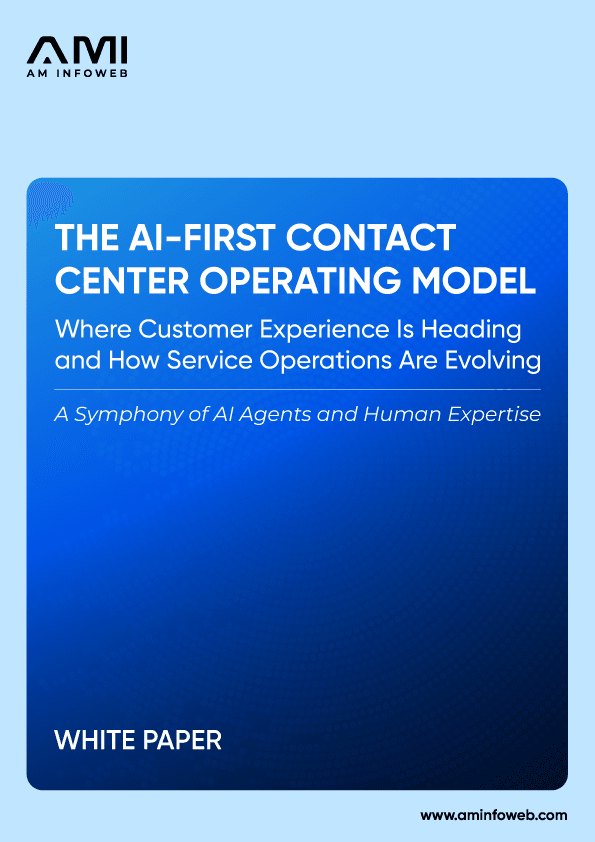 AMI
AM INFOWEB

THE AI-FIRST CONTACT CENTER OPERATING MODEL

Where Customer Experience Is Heading and How Service Operations Are Evolving

A Symphony of AI Agents and Human Expertise

WHITE PAPER

www.aminfoweb.com